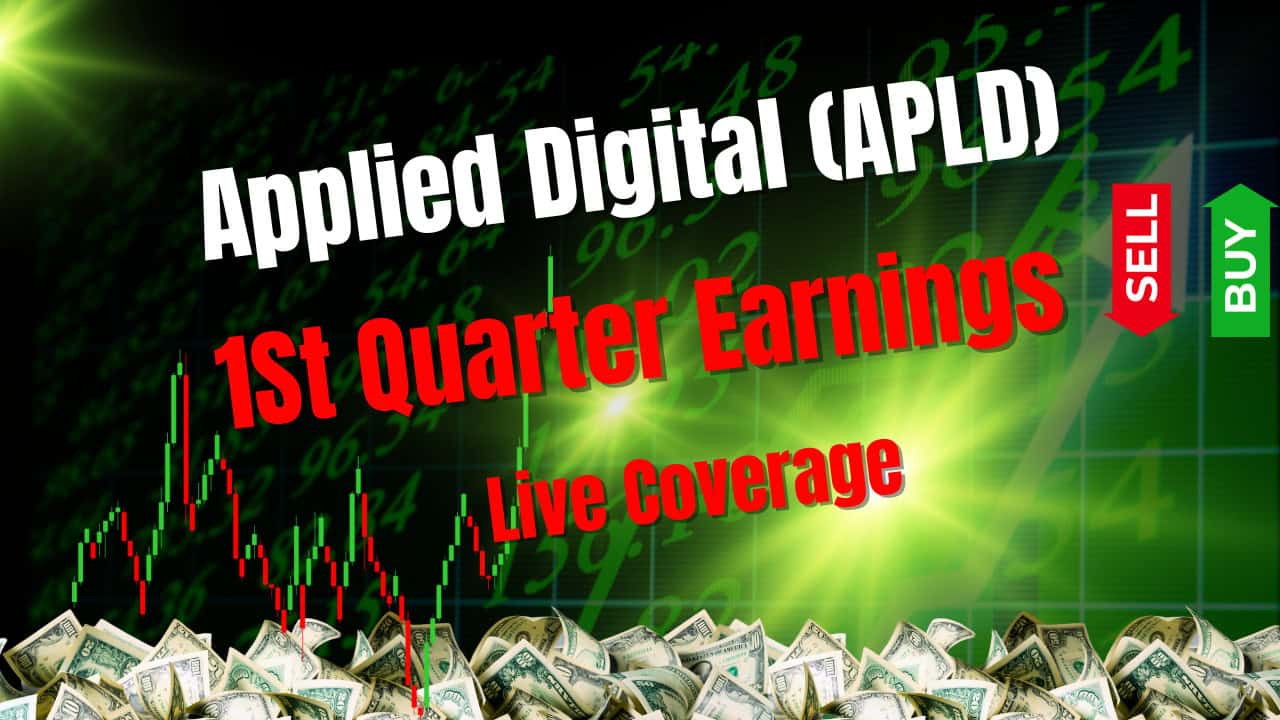 Applied Digital (APLD)

1St Quarter Earnings

Live Coverage

SELL

BUY